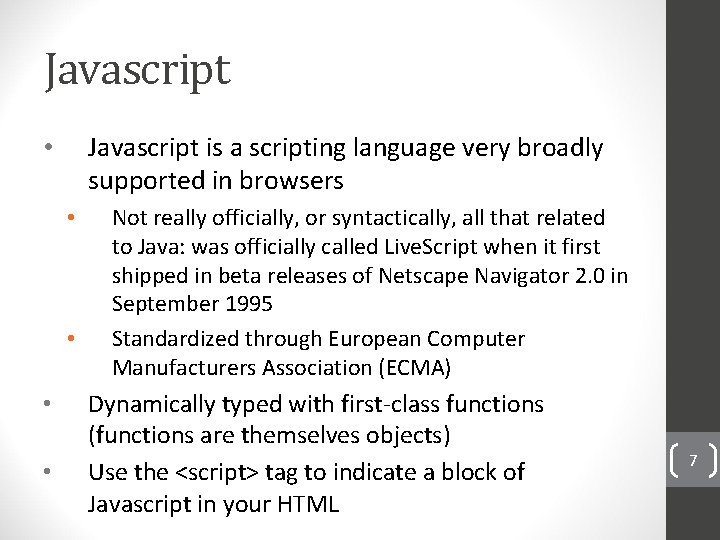 Javascript

• Javascript is a scripting language very broadly supported in browsers
  • Not really officially, or syntactically, all that related to Java: was officially called LiveScript when it first shipped in beta releases of Netscape Navigator 2.0 in September 1995
  • Standardized through European Computer Manufacturers Association (ECMA)
• Dynamically typed with first-class functions (functions are themselves objects)
• Use the <script> tag to indicate a block of Javascript in your HTML

7